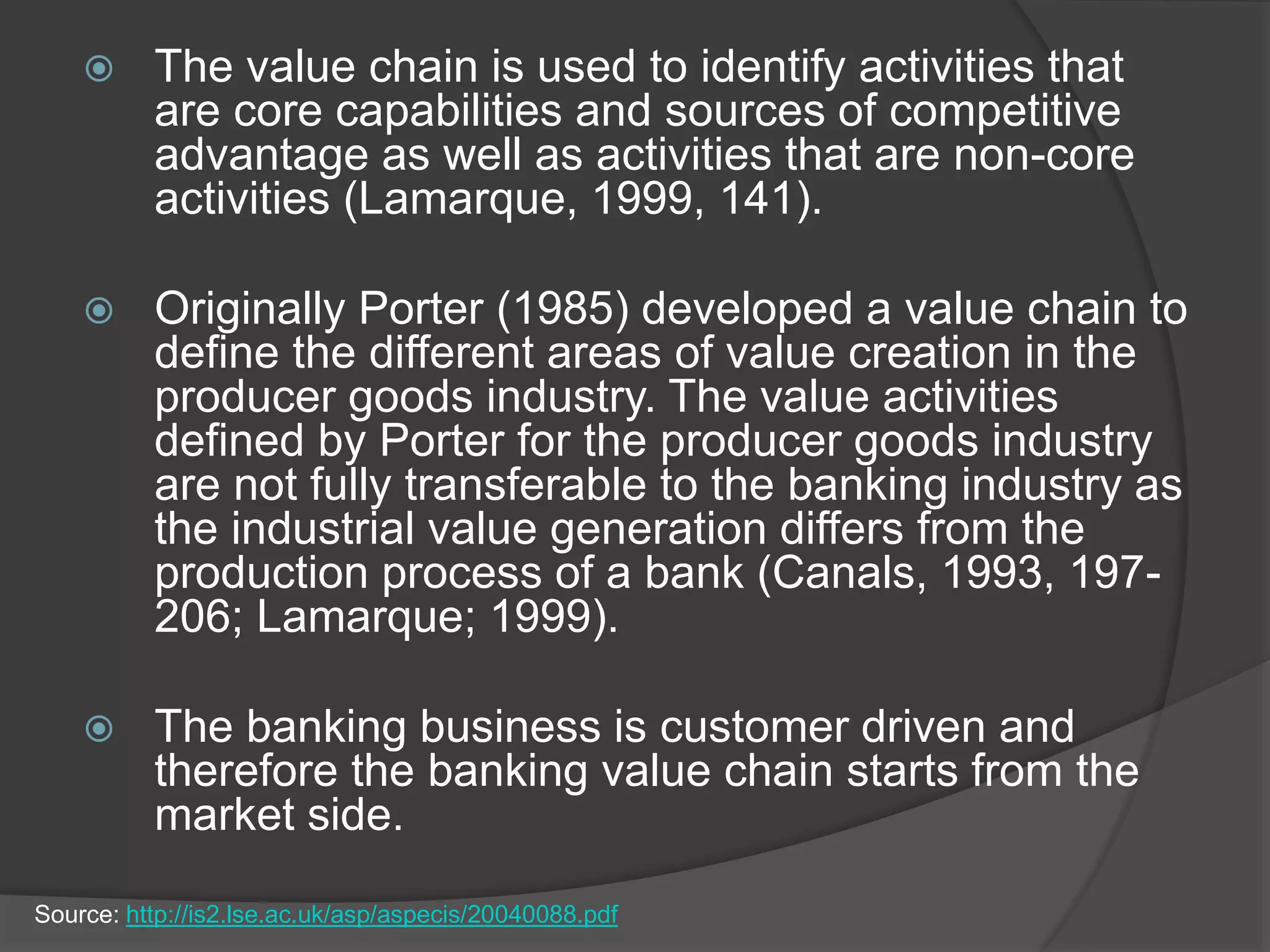 The value chain is used to identify activities that are core capabilities and sources of competitive advantage as well as activities that are non-core activities (Lamarque, 1999, 141).

Originally Porter (1985) developed a value chain to define the different areas of value creation in the producer goods industry. The value activities defined by Porter for the producer goods industry are not fully transferable to the banking industry as the industrial value generation differs from the production process of a bank (Canals, 1993, 197-206; Lamarque; 1999).

The banking business is customer driven and therefore the banking value chain starts from the market side.

Source: http://is2.lse.ac.uk/asp/aspecis/20040088.pdf